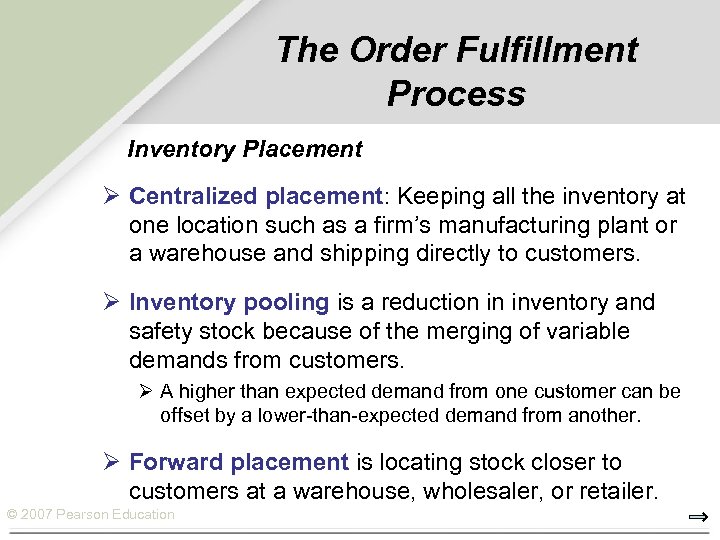 The Order Fulfillment Process

Inventory Placement

➢ Centralized placement: Keeping all the inventory at one location such as a firm's manufacturing plant or a warehouse and shipping directly to customers.

➢ Inventory pooling is a reduction in inventory and safety stock because of the merging of variable demands from customers.

➢ A higher than expected demand from one customer can be offset by a lower-than-expected demand from another.

➢ Forward placement is locating stock closer to customers at a warehouse, wholesaler, or retailer.

© 2007 Pearson Education

⇒